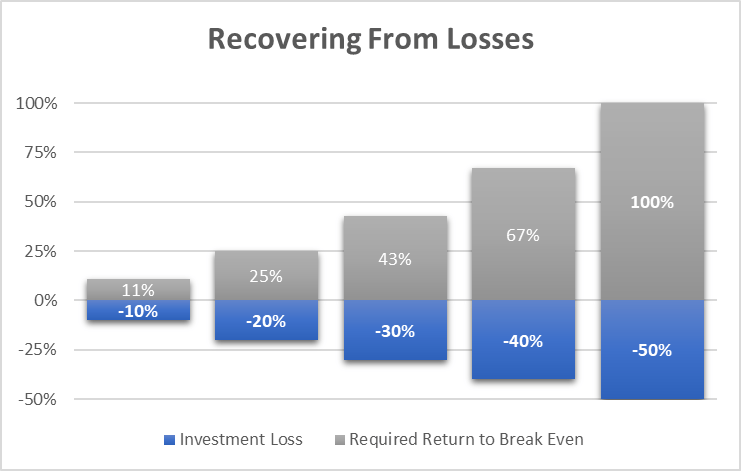 Recovering From Losses

100%
75%
50%
25%
0%
-25%
-50%

11%
-10%
25%
-20%
43%
-30%
67%
-40%
100%
-50%

Investment Loss
Required Return to Break Even